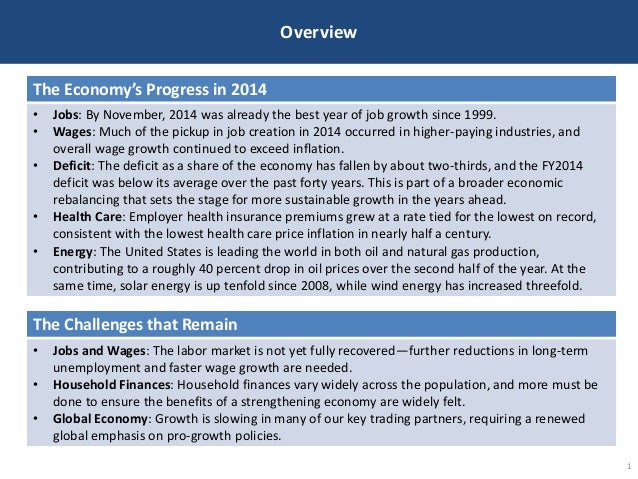 Overview

The Economy's Progress in 2014

• Jobs: By November, 2014 was already the best year of job growth since 1999.
• Wages: Much of the pickup in job creation in 2014 occurred in higher-paying industries, and overall wage growth continued to exceed inflation.
• Deficit: The deficit as a share of the economy has fallen by about two-thirds, and the FY2014 deficit was below its average over the past forty years. This is part of a broader economic rebalancing that sets the stage for more sustainable growth in the years ahead.
• Health Care: Employer health insurance premiums grew at a rate tied for the lowest on record, consistent with the lowest health care price inflation in nearly half a century.
• Energy: The United States is leading the world in both oil and natural gas production, contributing to a roughly 40 percent drop in oil prices over the second half of the year. At the same time, solar energy is up tenfold since 2008, while wind energy has increased threefold.

The Challenges that Remain

• Jobs and Wages: The labor market is not yet fully recovered—further reductions in long-term unemployment and faster wage growth are needed.
• Household Finances: Household finances vary widely across the population, and more must be done to ensure the benefits of a strengthening economy are widely felt.
• Global Economy: Growth is slowing in many of our key trading partners, requiring a renewed global emphasis on pro-growth policies.

1